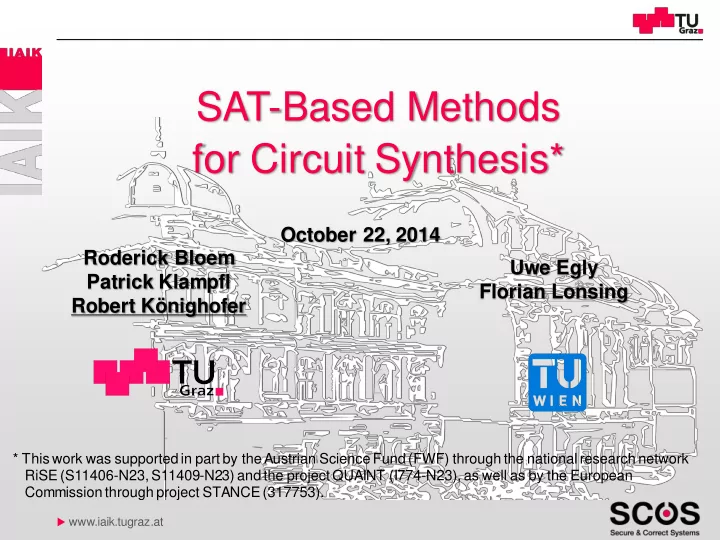 TU Graz

IAIK

IAIK

SAT-Based Methods for Circuit Synthesis*

October 22, 2014

Roderick Bloem
Patrick Klampfl
Robert Könighofer

Uwe Egly
Florian Lonsing

TU Graz

TU WIEN

* This work was supported in part by the Austrian Science Fund (FWF) through the national research network RiSE (S11406-N23, S11409-N23) and the project QUAINT (I774-N23), as well as by the European Commission through project STANCE (317753).

www.iaik.tugraz.at

SCOS
Secure & Correct Systems